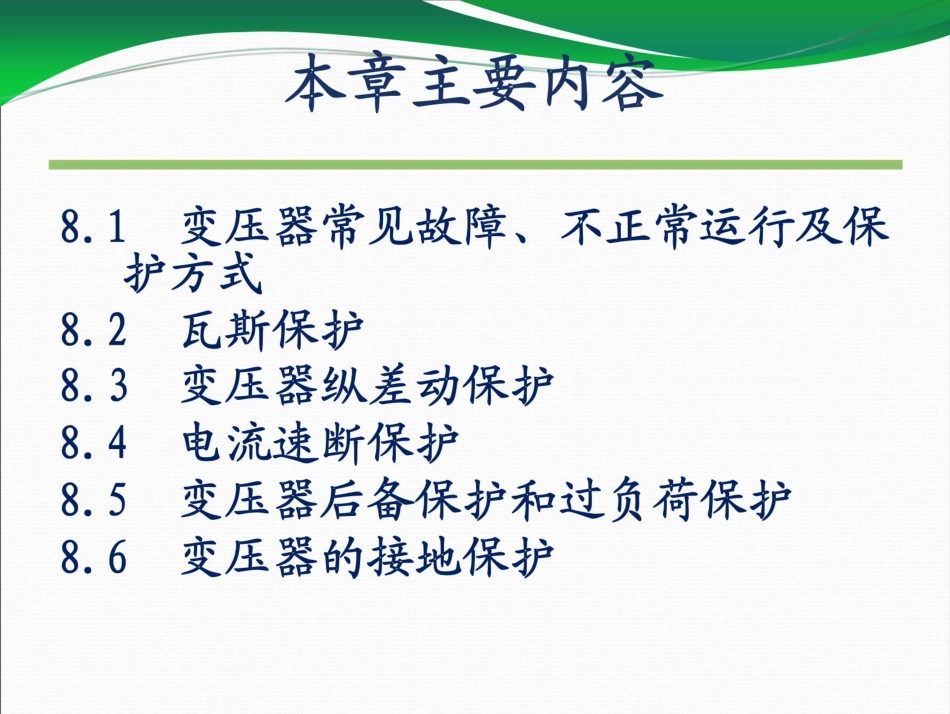 本章主要内容

8.1 变压器常见故障、不正常运行及保护方式
8.2 瓦斯保护
8.3 变压器纵差动保护
8.4 电流速断保护
8.5 变压器后备保护和过负荷保护
8.6 变压器的接地保护